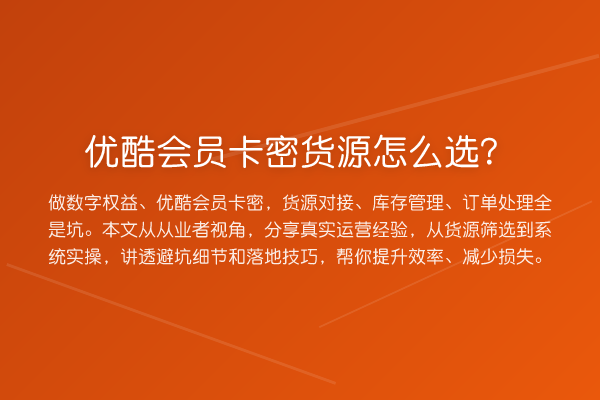 优酷会员卡密货源怎么选?

做数字权益、优酷会员卡密，货源对接、库存管理、订单处理全是坑。本文从从业者视角，分享真实运营经验，从货源筛选到系统实操，讲透避坑细节和落地技巧，帮你提升效率、减少损失。